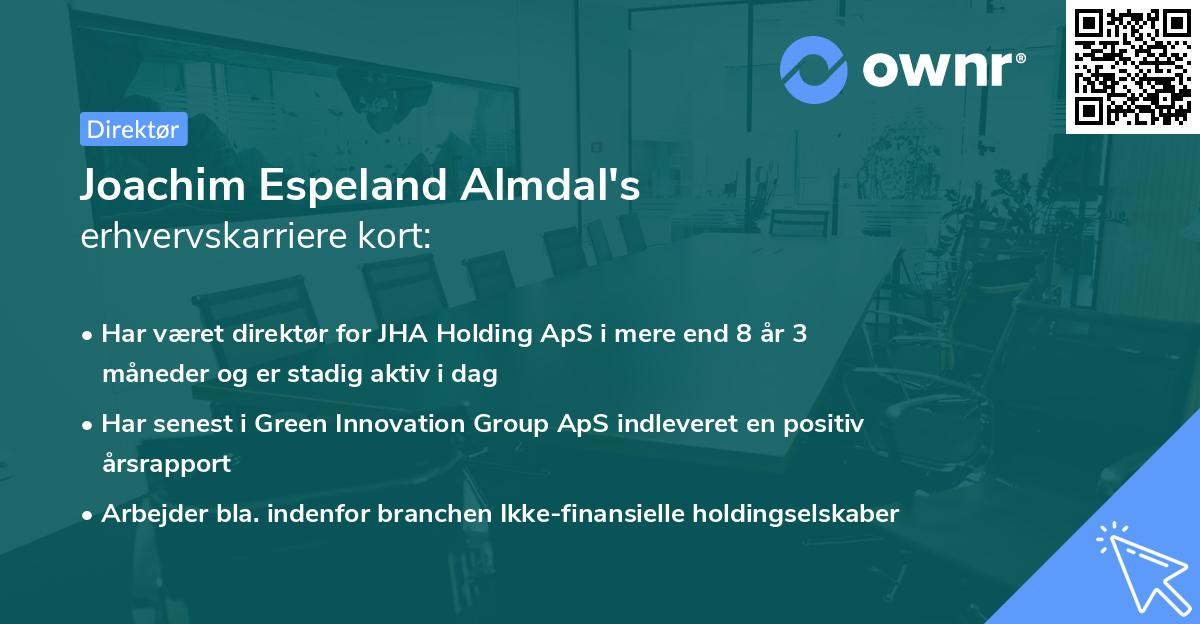 ownr®

Direktør

Joachim Espeland Almdal's
erhvervskarriere kort:

• Har været direktør for JHA Holding ApS i mere end 8 år 3 måneder og er stadig aktiv i dag

• Har senest i Green Innovation Group ApS indleveret en positiv årsrapport

• Arbejder bla. indenfor branchen Ikke-finansielle holdingselskaber